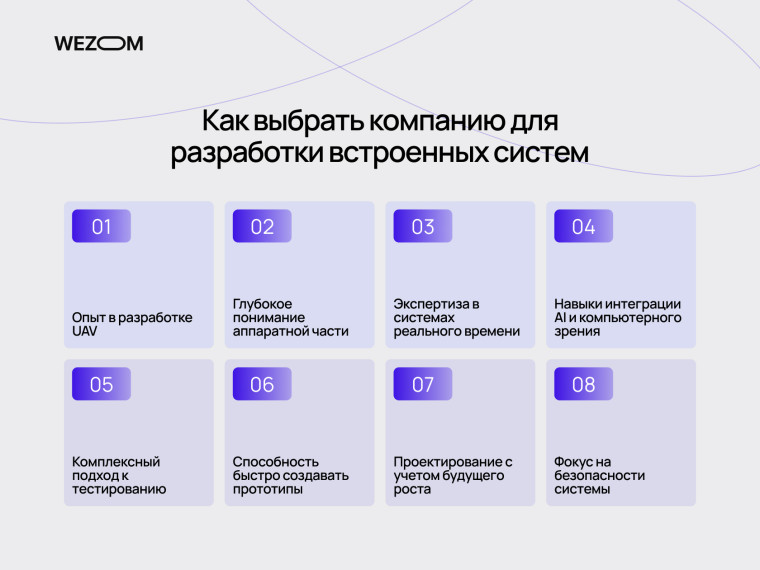 WEZOM

Как выбрать компанию для разработки встроенных систем

01

Опыт в разработке UAV

02

Глубокое понимание аппаратной части

03

Экспертиза в системах реального времени

04

Навыки интеграции AI и компьютерного зрения

05

Комплексный подход к тестированию

06

Способность быстро создавать прототипы

07

Проектирование с учетом будущего роста

08

Фокус на безопасности системы